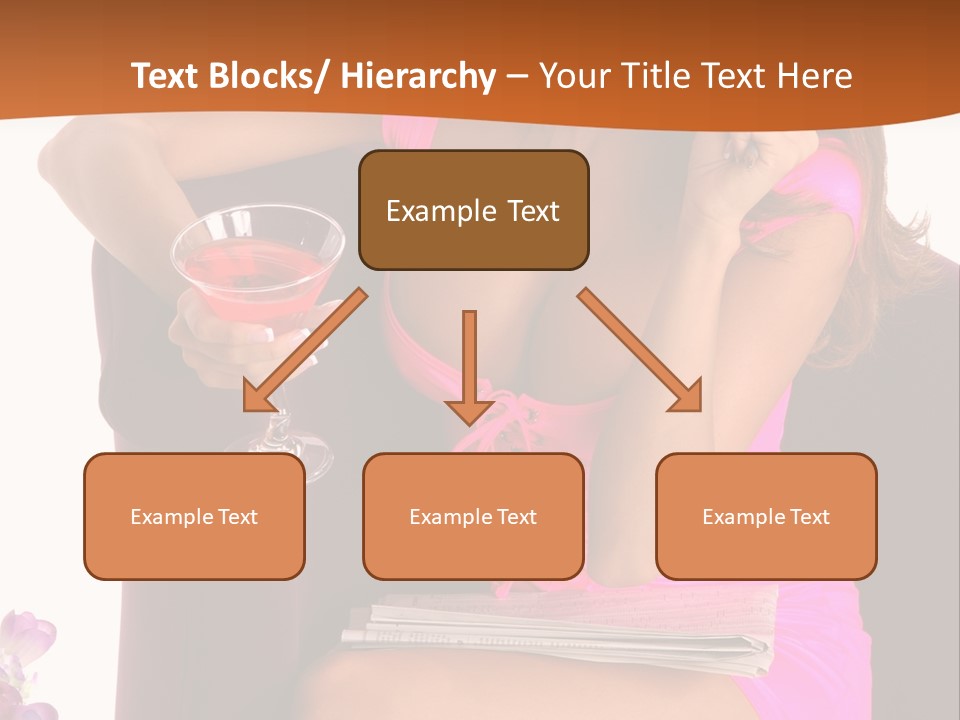 Text Blocks/ Hierarchy – Your Title Text Here

Example Text

Example Text

Example Text

Example Text